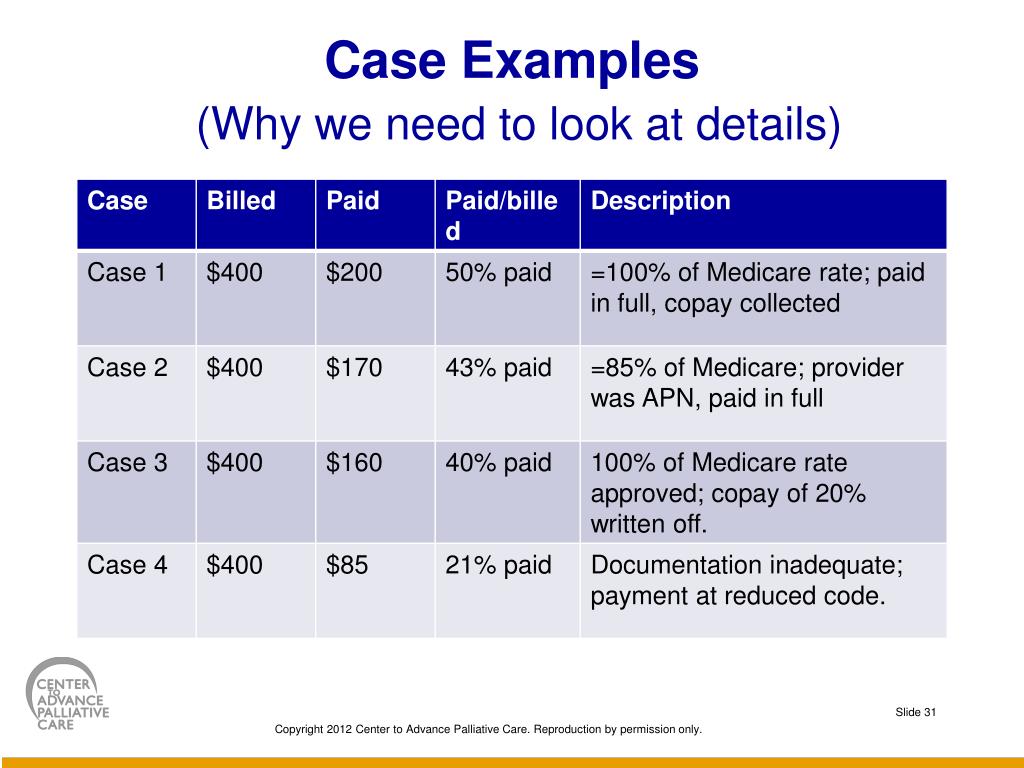 Case Examples
(Why we need to look at details)

| Case | Billed | Paid | Paid/billed | Description |
|---|---|---|---|---|
| Case 1 | \$400 | \$200 | 50% paid | =100% of Medicare rate; paid in full, copay collected |
| Case 2 | \$400 | \$170 | 43% paid | =85% of Medicare; provider was APN, paid in full |
| Case 3 | \$400 | \$160 | 40% paid | 100% of Medicare rate approved; copay of 20% written off. |
| Case 4 | \$400 | \$85 | 21% paid | Documentation inadequate; payment at reduced code. |

CENTER TO ADVANCE PALLIATIVE CARE

Slide 31

Copyright 2012 Center to Advance Palliative Care. Reproduction by permission only.